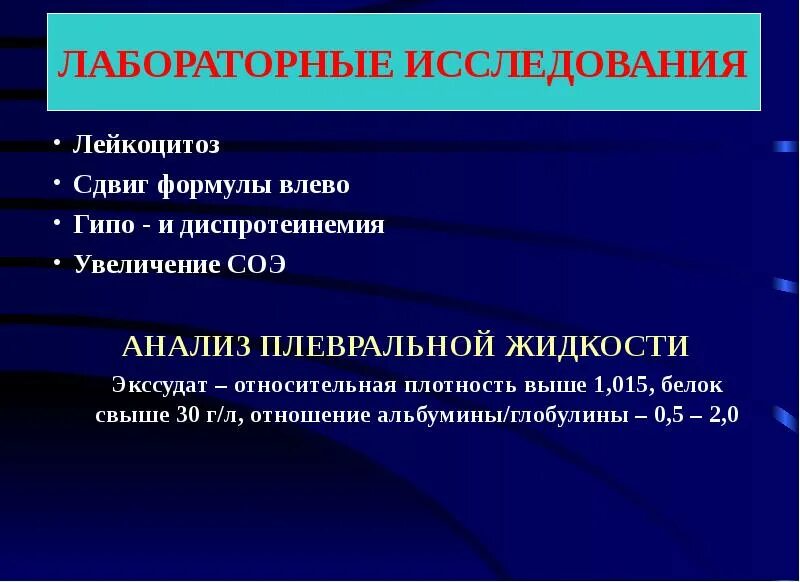 ЛАБОРАТОРНЫЕ ИССЛЕДОВАНИЯ

• Лейкоцитоз
• Сдвиг формулы влево
• Гипо - и диспротеинемия
• Увеличение СОЭ

АНАЛИЗ ПЛЕВРАЛЬНОЙ ЖИДКОСТИ

Экссудат – относительная плотность выше 1,015, белок свыше 30 г/л, отношение альбумины/глобулины – 0,5 – 2,0